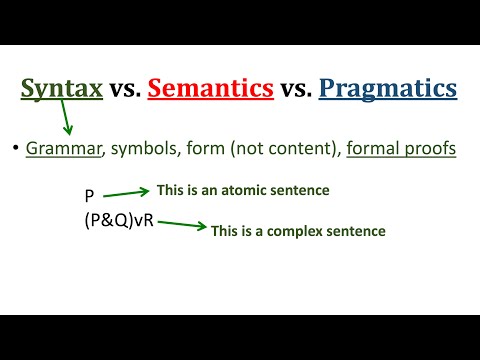 Syntax vs. Semantics vs. Pragmatics

• Grammar, symbols, form (not content), formal proofs

P This is an atomic sentence

(P&Q)vR This is a complex sentence